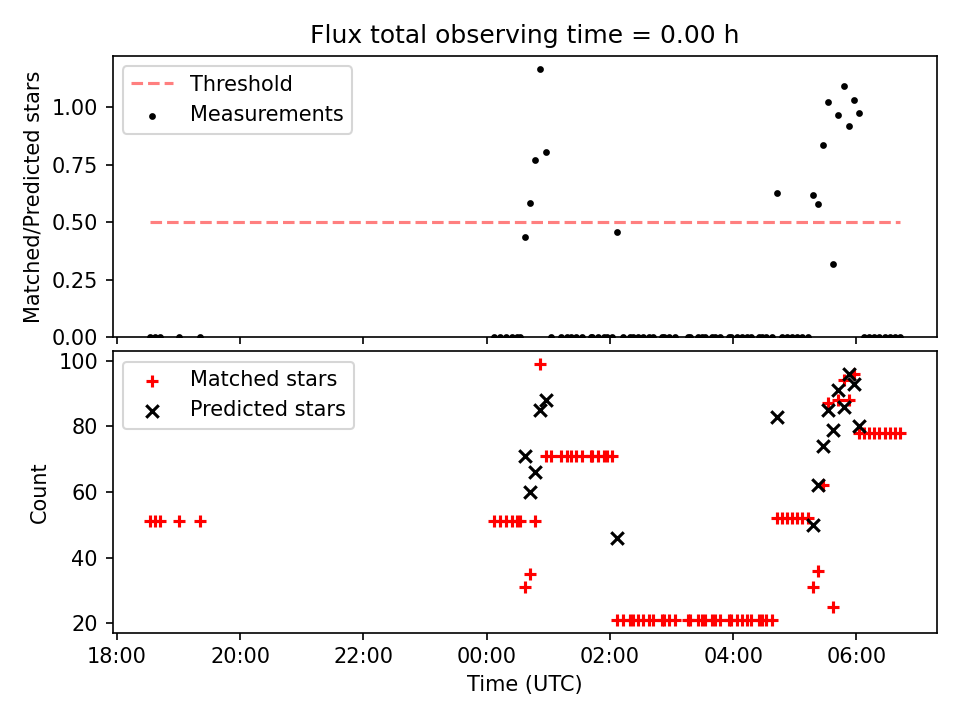 Flux total observing time = 0.00 h

Threshold
Measurements

Matched/Predicted stars

1.00
0.75
0.50
0.25
0.00

Matched stars
Predicted stars

Count

100
80
60
40
20

18:00
20:00
22:00
00:00
02:00
04:00
06:00

Time (UTC)